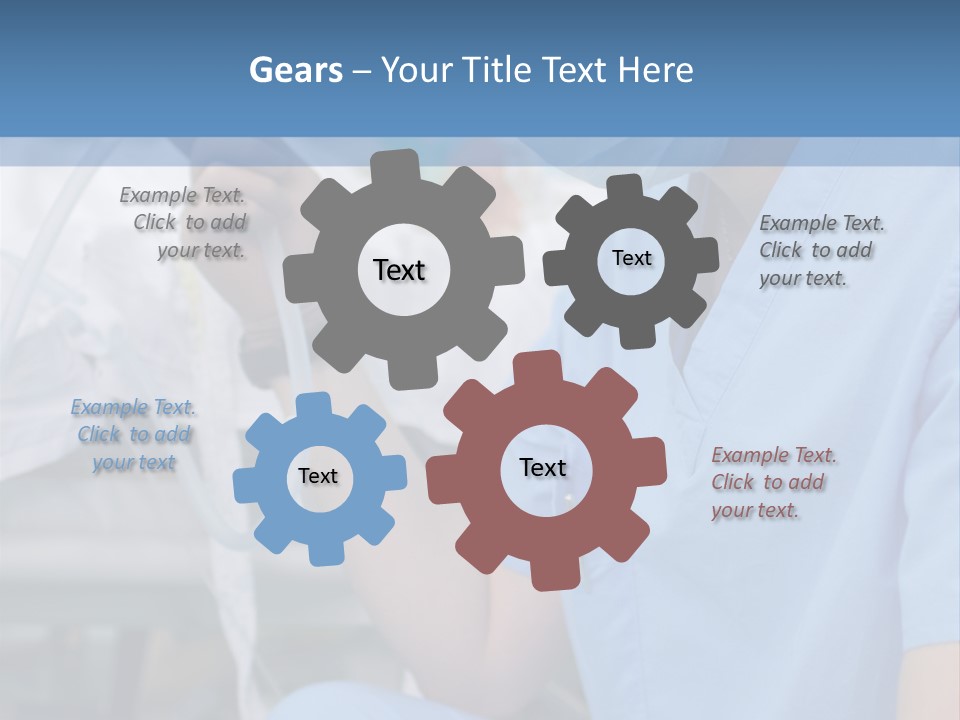 Gears – Your Title Text Here

Example Text. Click to add your text.

Text

Text

Example Text. Click to add your text.

Example Text. Click to add your text

Text

Text

Example Text. Click to add your text.